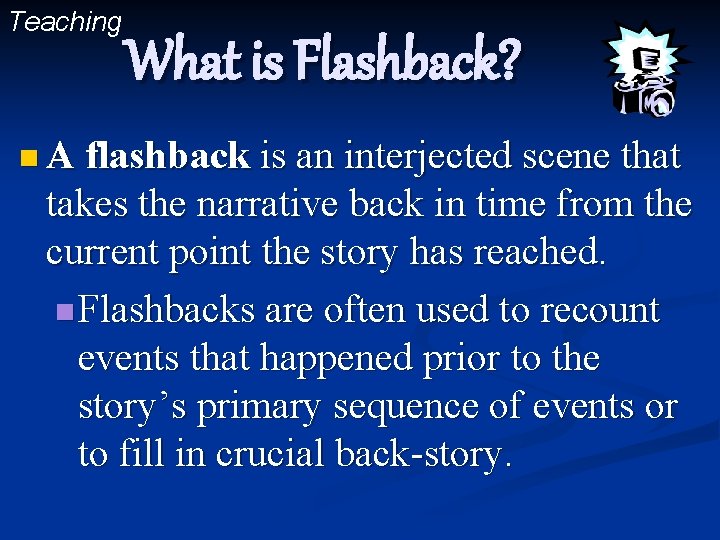 Teaching

What is Flashback?

A flashback is an interjected scene that takes the narrative back in time from the current point the story has reached.

Flashbacks are often used to recount events that happened prior to the story's primary sequence of events or to fill in crucial back-story.